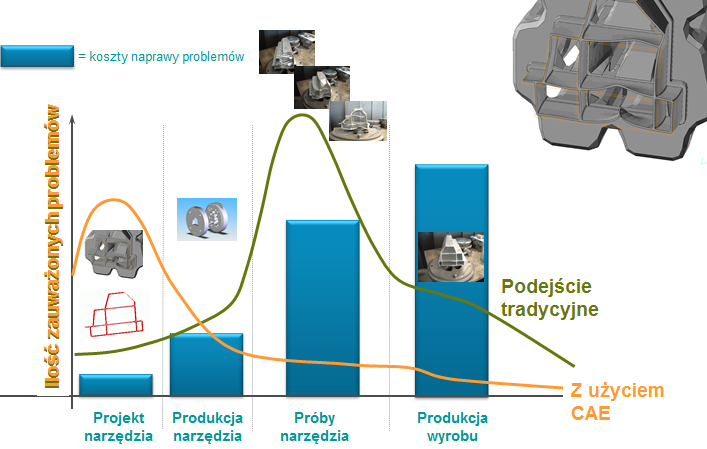 = koszty naprawy problemów

Ilość zauważonych problemów

Podejście tradycyjne

Z użyciem CAE

Projekt narzędzia

Produkcja narzędzia

Próby narzędzia

Produkcja wyrobu